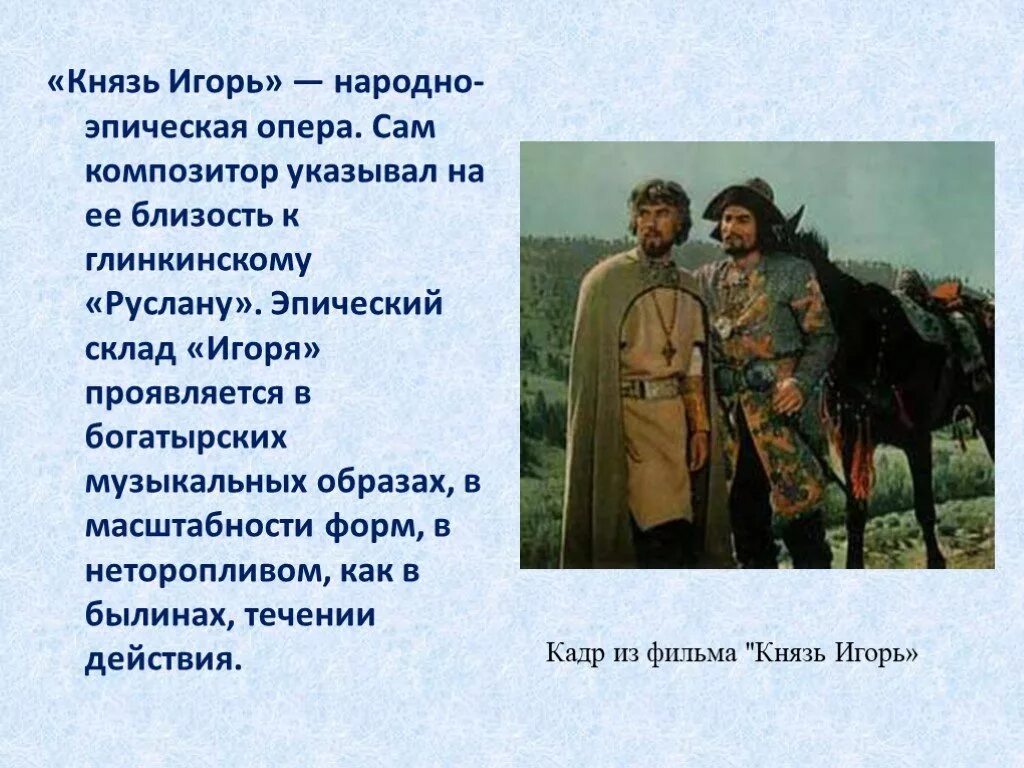 «Князь Игорь» — народно-эпическая опера. Сам композитор указывал на ее близость к глинкинскому «Руслану». Эпический склад «Игоря» проявляется в богатырских музыкальных образах, в масштабности форм, в неторопливом, как в былинах, течении действия.

Кадр из фильма "Князь Игорь»